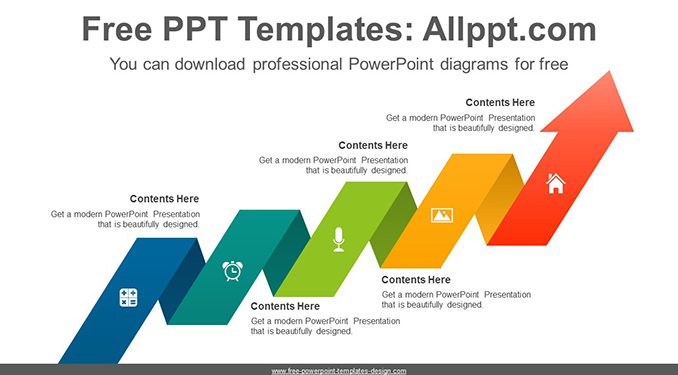 Free PPT Templates: Allppt.com

You can download professional PowerPoint diagrams for free

Contents Here
Get a modern PowerPoint Presentation that is beautifully designed.

Contents Here
Get a modern PowerPoint Presentation that is beautifully designed.

Contents Here
Get a modern PowerPoint Presentation that is beautifully designed.

Contents Here
Get a modern PowerPoint Presentation that is beautifully designed.

Contents Here
Get a modern PowerPoint Presentation that is beautifully designed.

www.free-powerpoint-templates-design.com